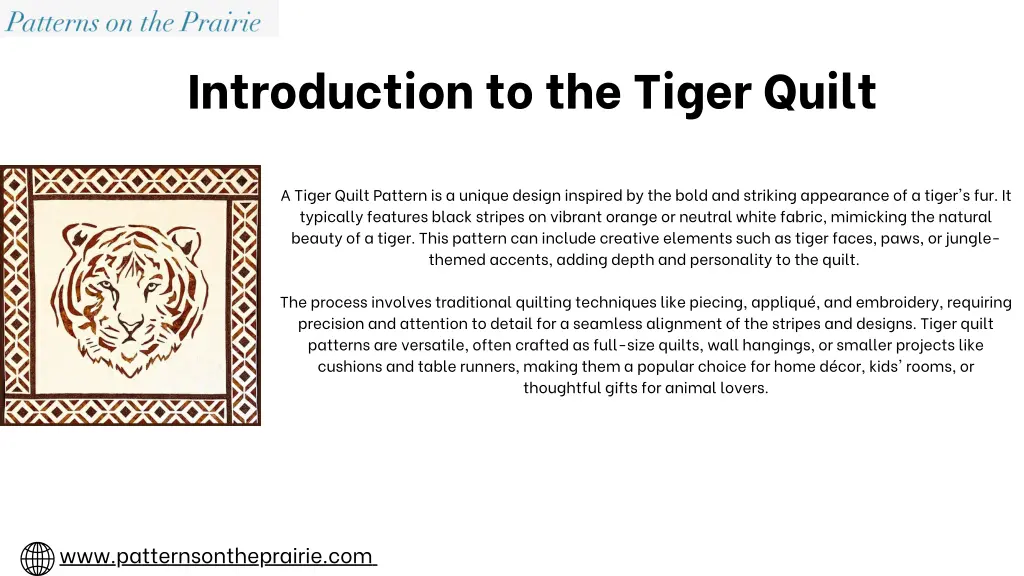 Patterns on the Prairie

Introduction to the Tiger Quilt

A Tiger Quilt Pattern is a unique design inspired by the bold and striking appearance of a tiger's fur. It typically features black stripes on vibrant orange or neutral white fabric, mimicking the natural beauty of a tiger. This pattern can include creative elements such as tiger faces, paws, or jungle-themed accents, adding depth and personality to the quilt.

The process involves traditional quilting techniques like piecing, appliqué, and embroidery, requiring precision and attention to detail for a seamless alignment of the stripes and designs. Tiger quilt patterns are versatile, often crafted as full-size quilts, wall hangings, or smaller projects like cushions and table runners, making them a popular choice for home décor, kids' rooms, or thoughtful gifts for animal lovers.

www.patternsontheprairie.com